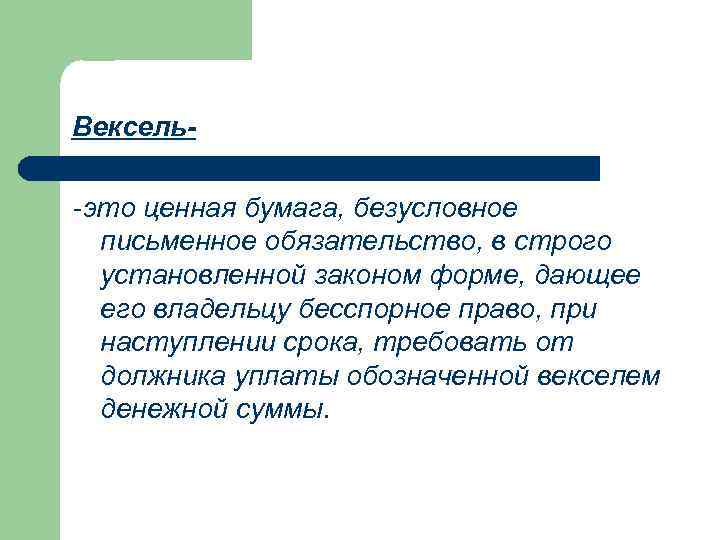 Вексель-

-это ценная бумага, безусловное письменное обязательство, в строго установленной законом форме, дающее его владельцу бесспорное право, при наступлении срока, требовать от должника уплаты обозначенной векселем денежной суммы.